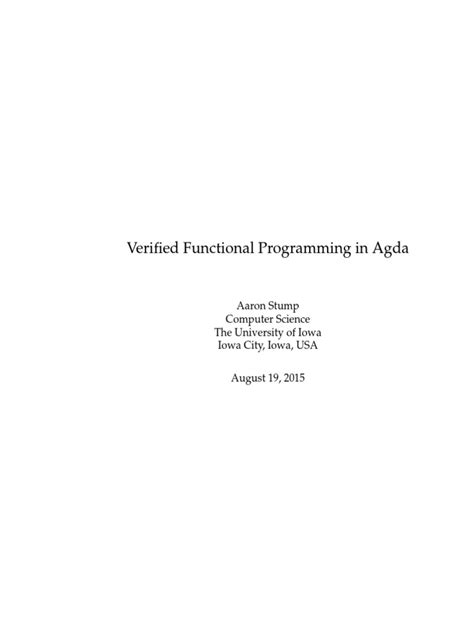 Verified Functional Programming in Agda

Aaron Stump
Computer Science
The University of Iowa
Iowa City, Iowa, USA

August 19, 2015